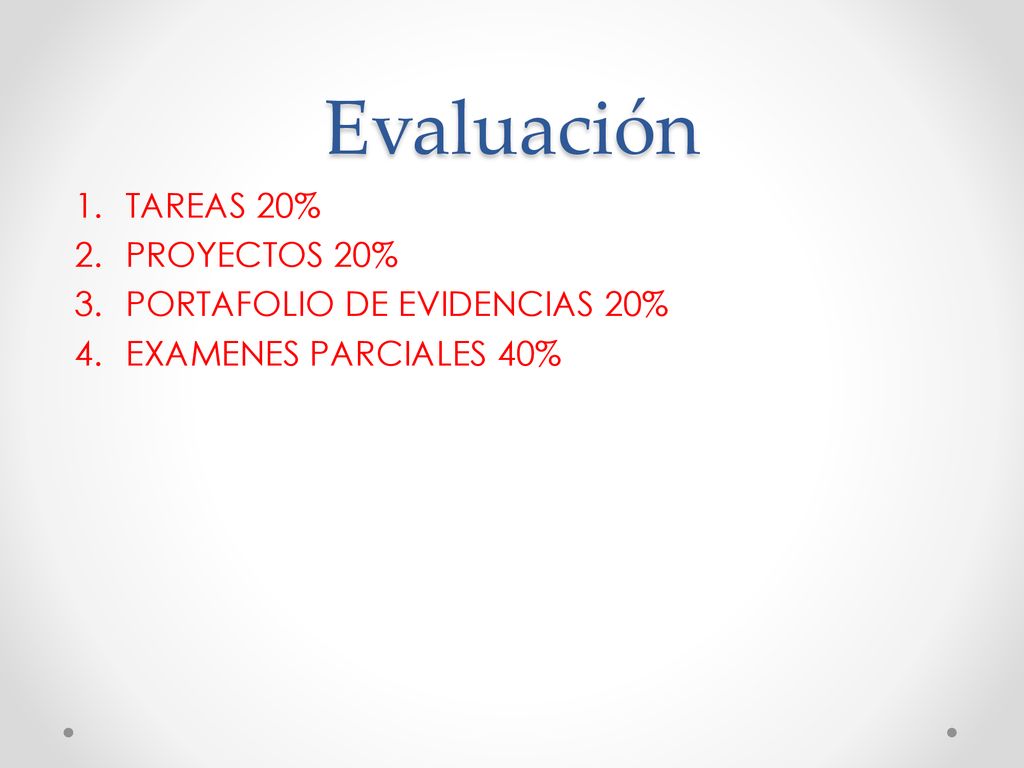 Evaluación

1. TAREAS 20%
2. PROYECTOS 20%
3. PORTAFOLIO DE EVIDENCIAS 20%
4. EXAMENES PARCIALES 40%